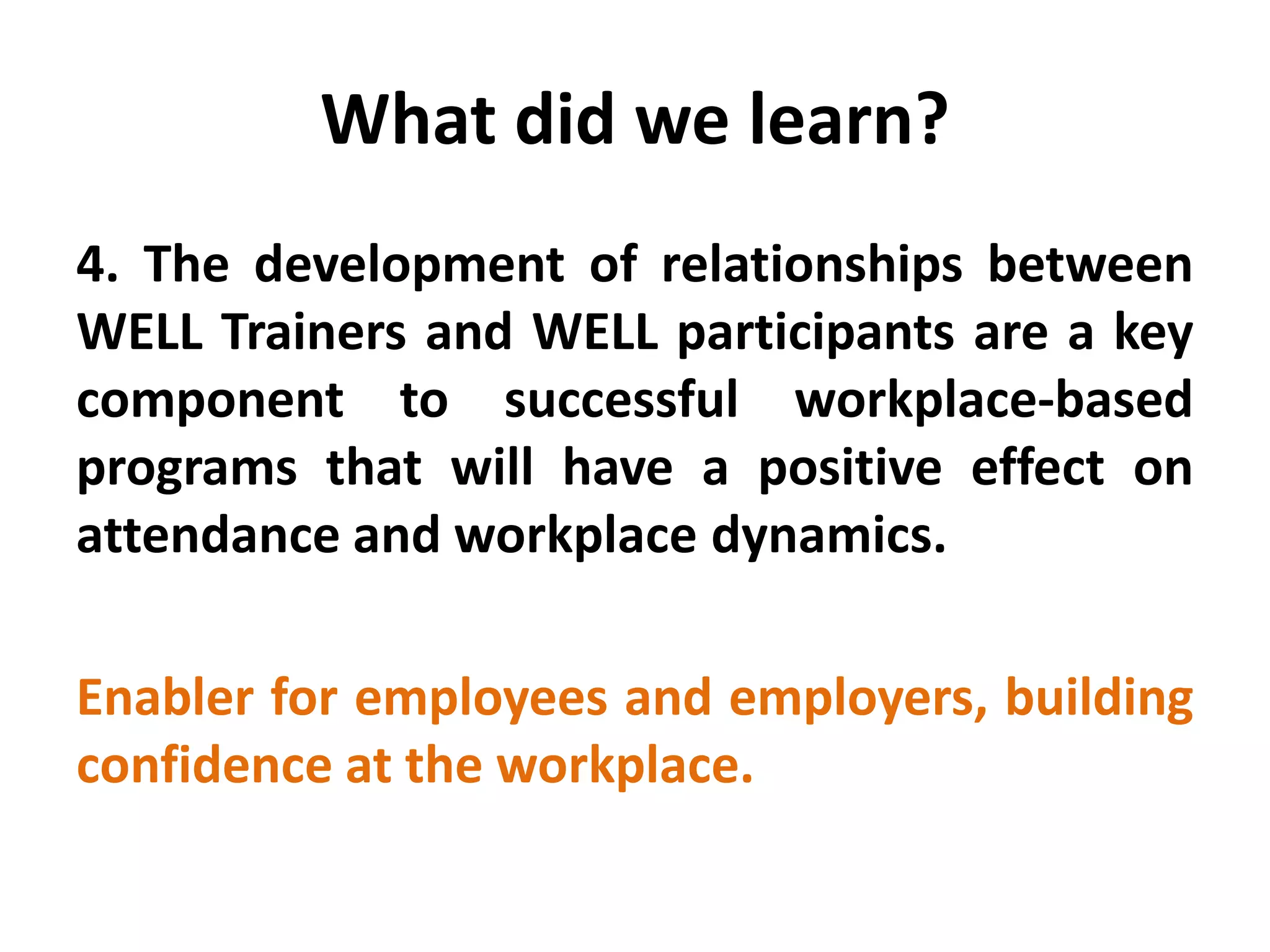 What did we learn?

4. The development of relationships between WELL Trainers and WELL participants are a key component to successful workplace-based programs that will have a positive effect on attendance and workplace dynamics.

Enabler for employees and employers, building confidence at the workplace.